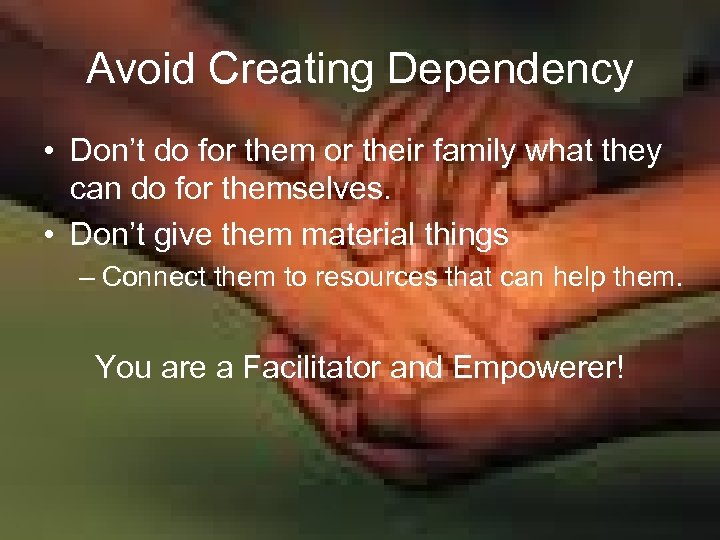 Avoid Creating Dependency

• Don’t do for them or their family what they can do for themselves.
• Don’t give them material things
– Connect them to resources that can help them.

You are a Facilitator and Empowerer!